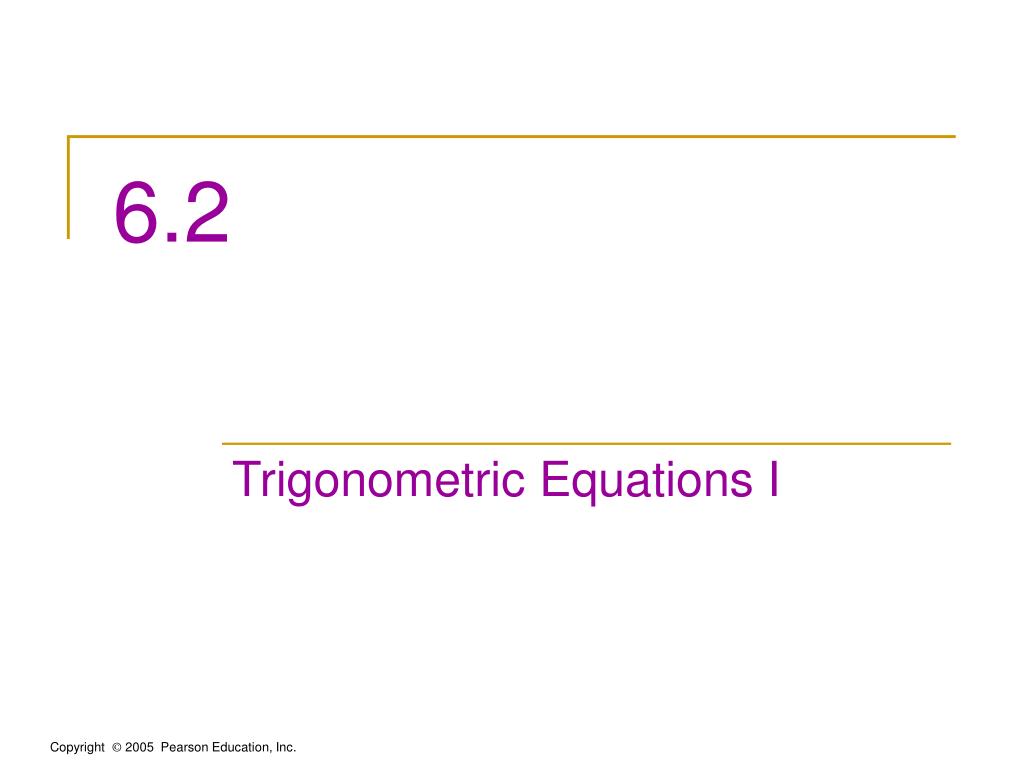 6.2

Trigonometric Equations I

Copyright © 2005 Pearson Education, Inc.